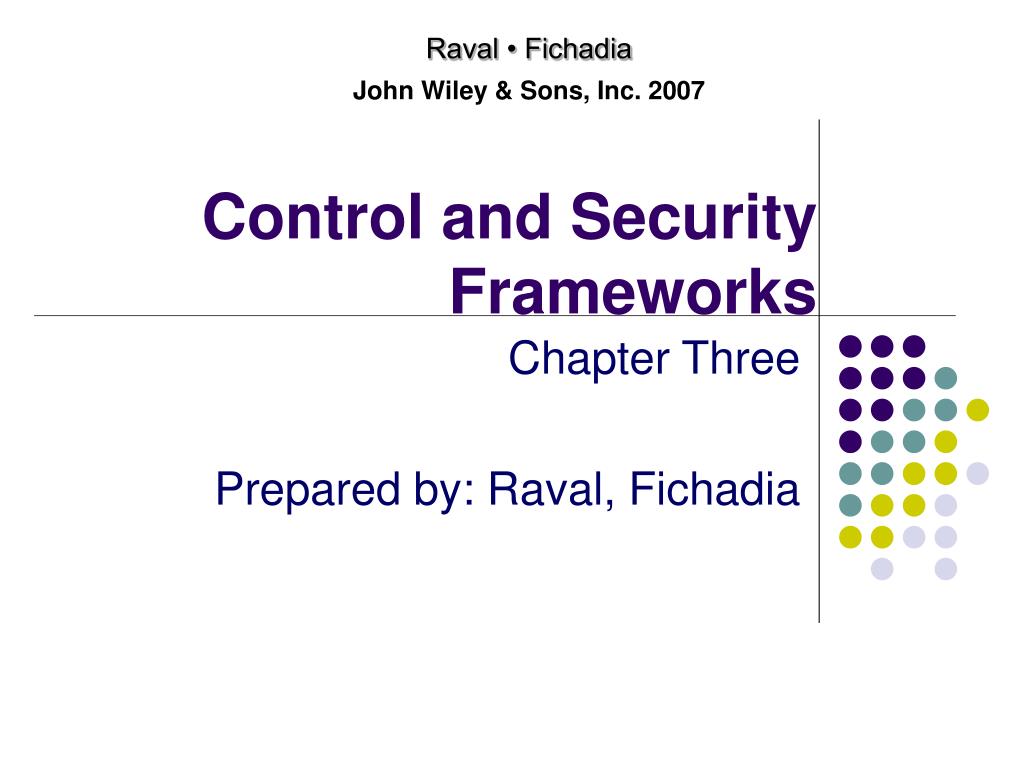 Raval • Fichadia
John Wiley & Sons, Inc. 2007

Control and Security Frameworks

Chapter Three

Prepared by: Raval, Fichadia